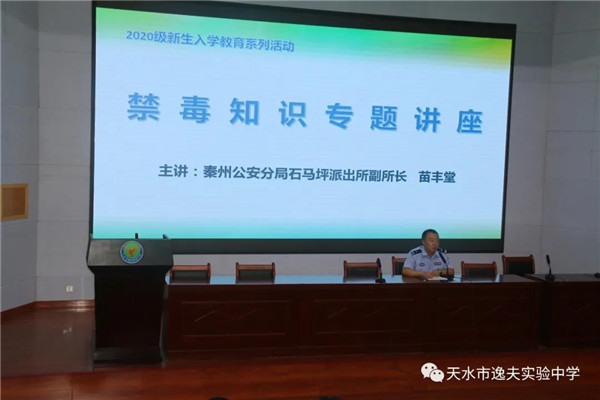 2020级新生入学教育系列活动

禁毒知识专题讲座

主讲：秦州公安分局石马坪派出所副所长　苗丰堂

天水市逸夫实验中学